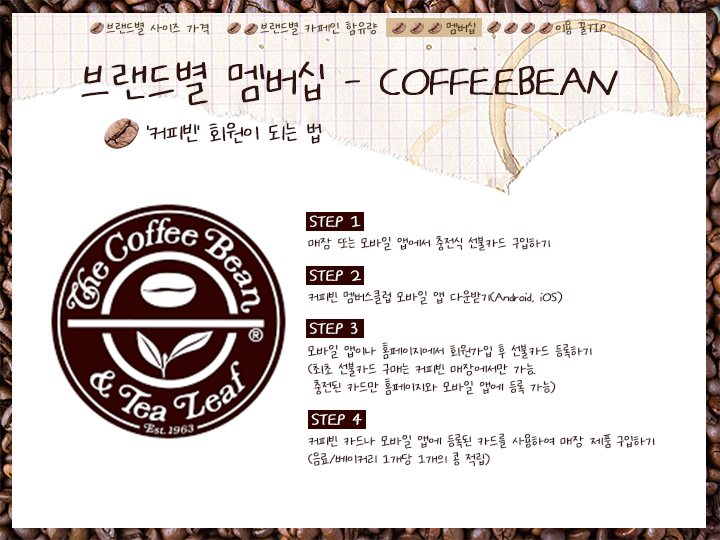 브랜드별 사이즈 가격 브랜드별 카페인 함유량 멤버십 이용 꿀TIP

브랜드별 멤버십 - COFFEEBEAN

'커피빈' 회원이 되는 법

The Coffee Bean & Tea Leaf ® Est. 1963

STEP 1
매장 또는 모바일 앱에서 충전식 선불카드 구입하기

STEP 2
커피빈 멤버스클럽 모바일 앱 다운받기(Android, iOS)

STEP 3
모바일 앱이나 홈페이지에서 회원가입 후 선불카드 등록하기
(최초 선불카드 구매는 커피빈 매장에서만 가능.
충전된 카드만 홈페이지와 모바일 앱에 등록 가능)

STEP 4
커피빈 카드나 모바일 앱에 등록된 카드를 사용하여 매장 제품 구입하기
(음료/베이커리 1개당 1개의 콩 적립)